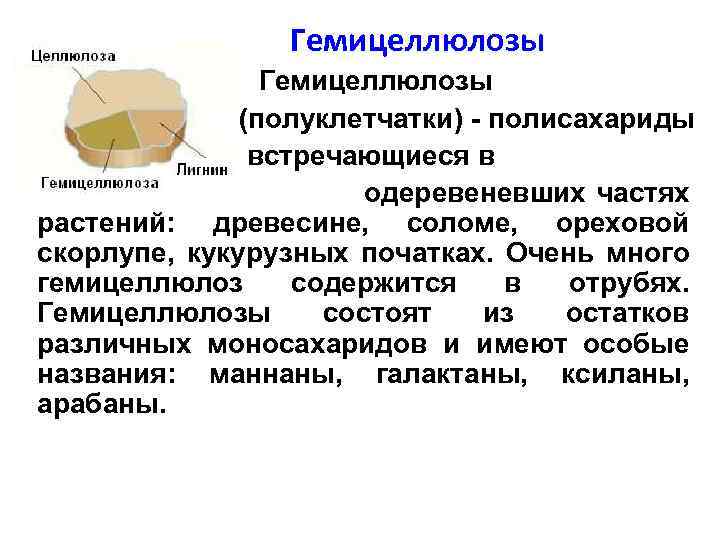 Гемицеллюлозы

Целлюлоза

Лигнин

Гемицеллюлоза

Гемицеллюлозы (полуклетчатки) - полисахариды встречающиеся в одеревеневших частях растений: древесине, соломе, ореховой скорлупе, кукурузных початках. Очень много гемицеллюлоз содержится в отрубях. Гемицеллюлозы состоят из остатков различных моносахаридов и имеют особые названия: маннаны, галактаны, ксиланы, арабаны.